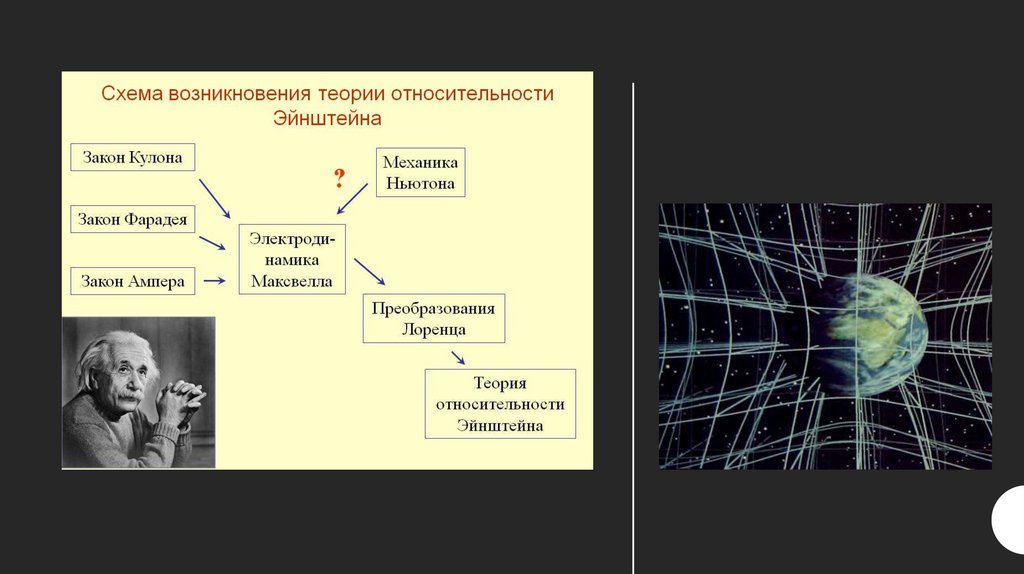 Схема возникновения теории относительности Эйнштейна

Закон Кулона

Закон Фарадея

Закон Ампера

?

Механика Ньютона

Электродинамика Максвелла

Преобразования Лоренца

Теория относительности Эйнштейна